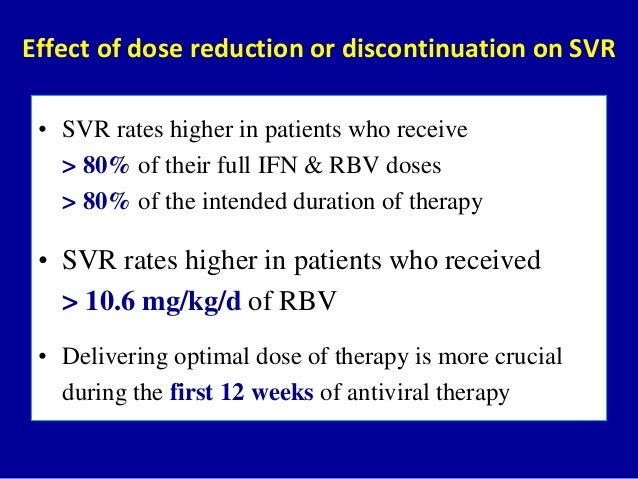 Effect of dose reduction or discontinuation on SVR

• SVR rates higher in patients who receive
> 80% of their full IFN & RBV doses
> 80% of the intended duration of therapy

• SVR rates higher in patients who received
> 10.6 mg/kg/d of RBV

• Delivering optimal dose of therapy is more crucial during the first 12 weeks of antiviral therapy